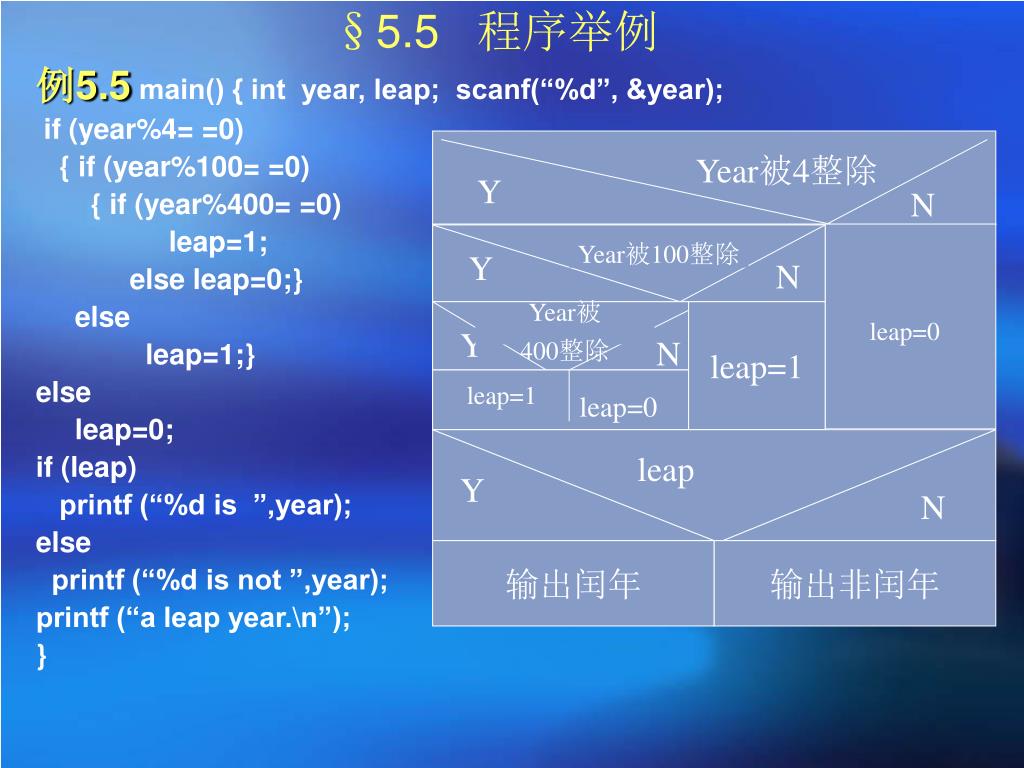 §5.5 程序举例

例5.5 main() { int year, leap; scanf(“%d”, &year);

if (year%4= =0)
{ if (year%100= =0)
{ if (year%400= =0)
leap=1;
else leap=0;}
else
leap=1;}
else
leap=0;
if (leap)
printf (“%d is ”,year);
else
printf (“%d is not ”,year);
printf (“a leap year.\n”);
}

Year被4整除
Y
N
Year被100整除
Y
N
Year被400整除
Y
N
leap=1
leap=0
leap=1
leap=0
leap
Y
N
输出闰年
输出非闰年